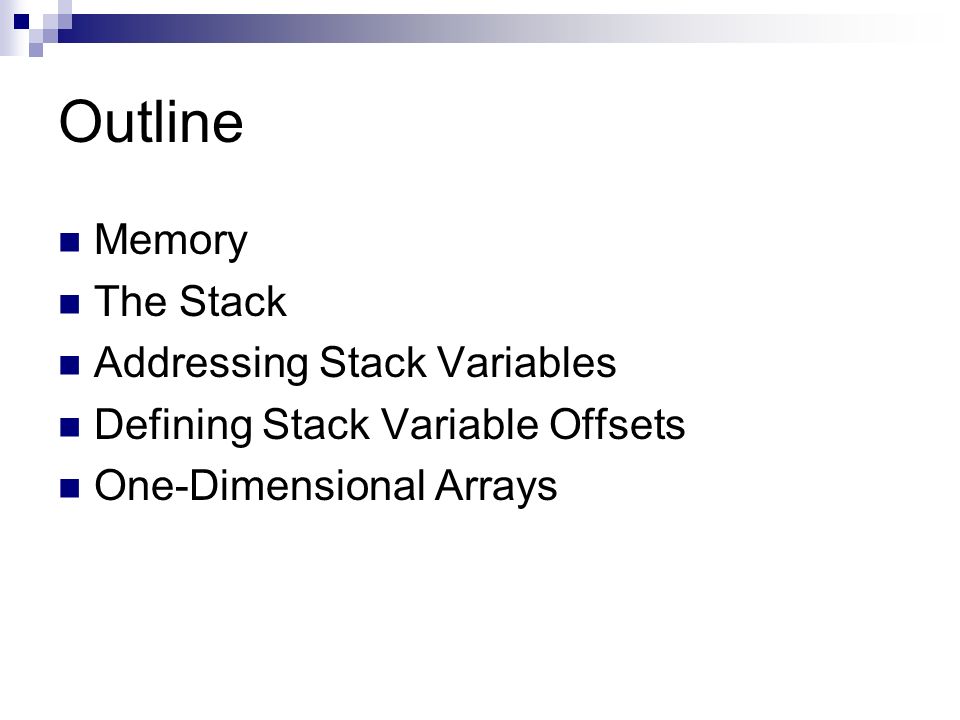 Outline

Memory
The Stack
Addressing Stack Variables
Defining Stack Variable Offsets
One-Dimensional Arrays